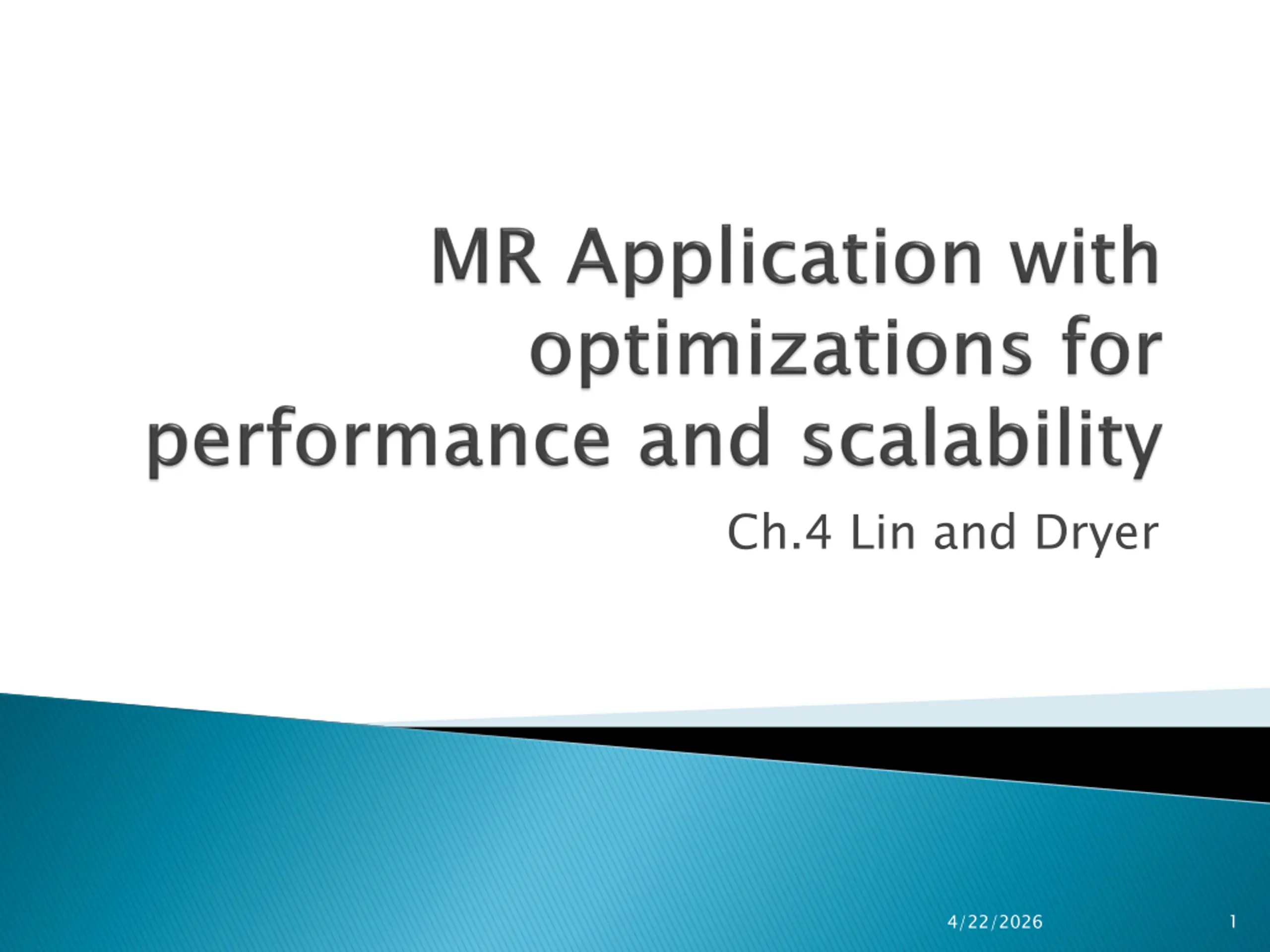 MR Application with optimizations for performance and scalability

Ch.4 Lin and Dryer

4/22/2026

1